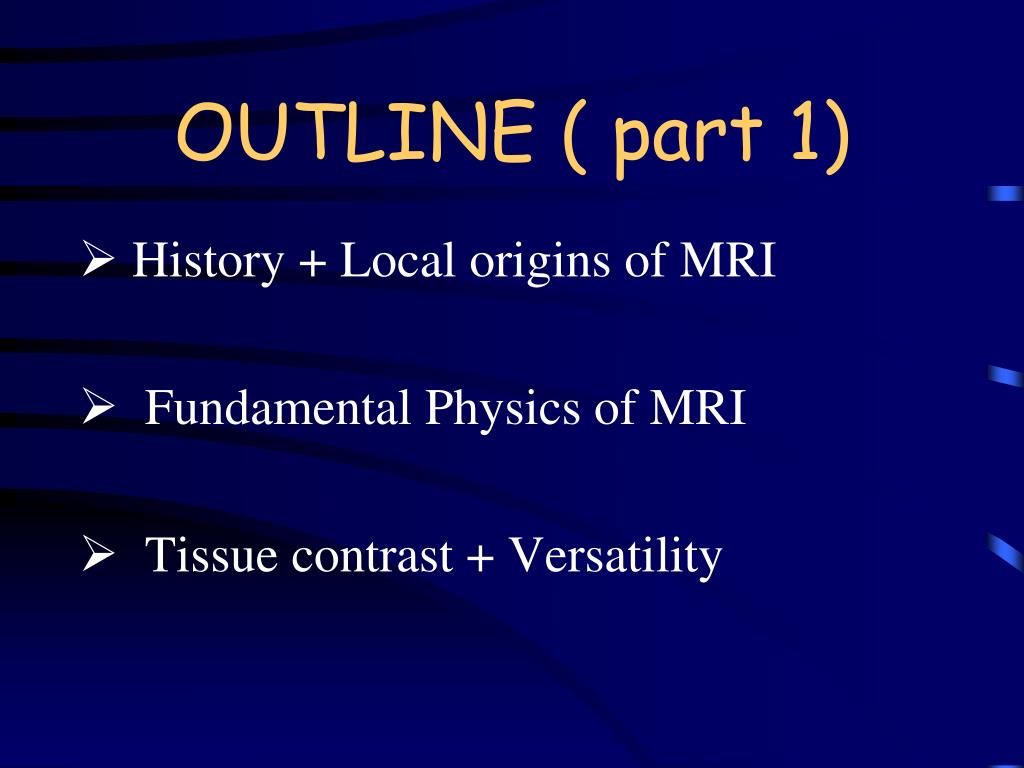 OUTLINE ( part 1)

➢ History + Local origins of MRI

➢ Fundamental Physics of MRI

➢ Tissue contrast + Versatility